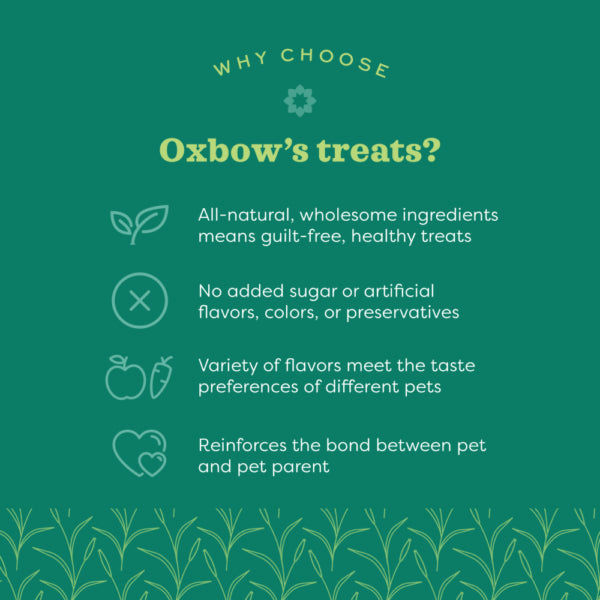 WHY CHOOSE

Oxbow's treats?

All-natural, wholesome ingredients means guilt-free, healthy treats

No added sugar or artificial flavors, colors, or preservatives

Variety of flavors meet the taste preferences of different pets

Reinforces the bond between pet and pet parent